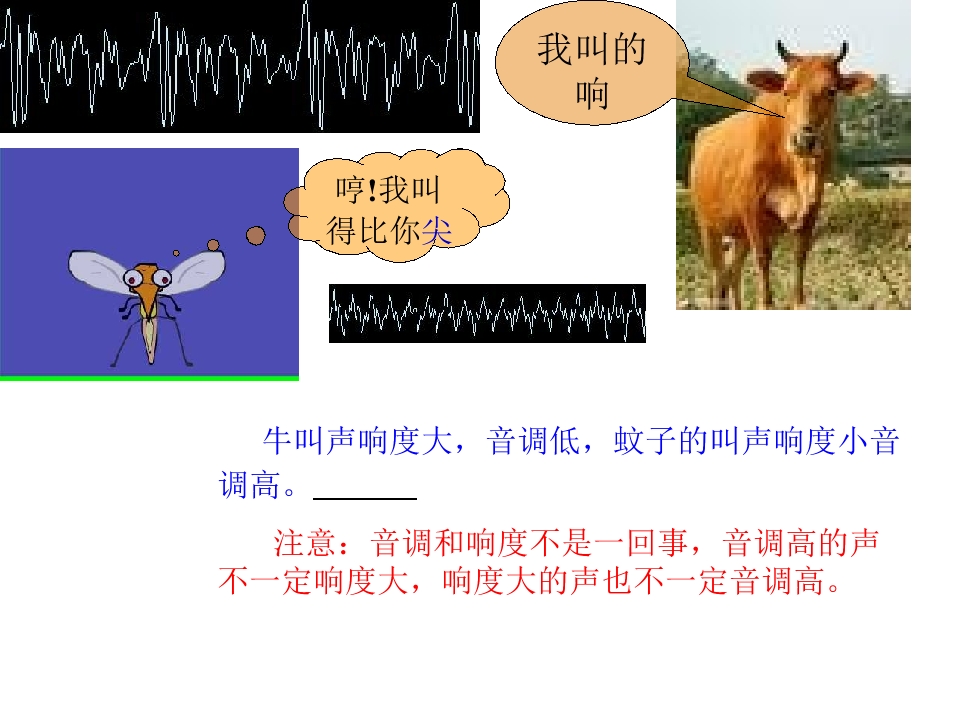 我叫的响

哼!我叫得比你尖

牛叫声响度大，音调低，蚊子的叫声响度小音调高。

注意：音调和响度不是一回事，音调高的声不一定响度大，响度大的声也不一定音调高。